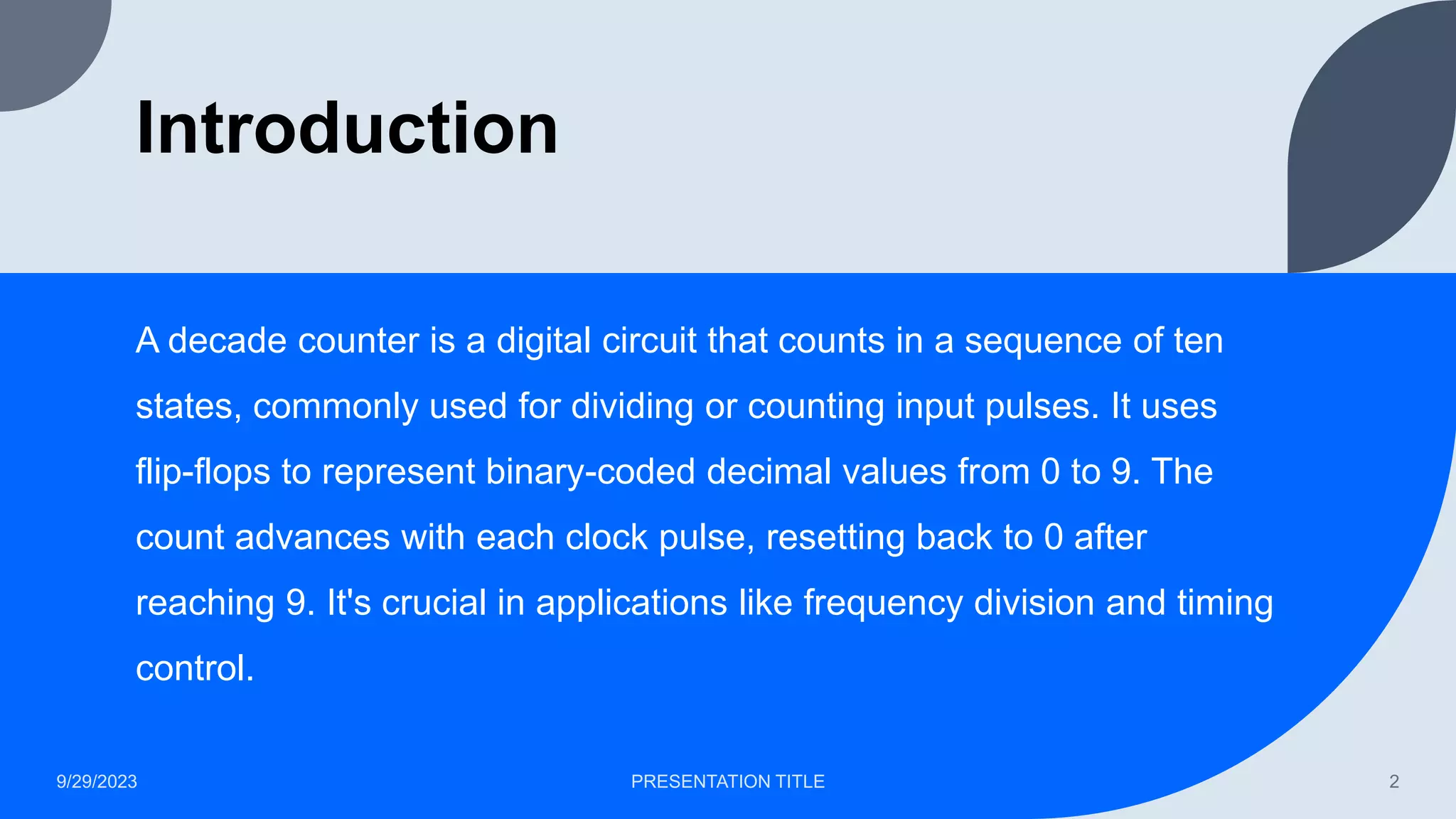 Introduction

A decade counter is a digital circuit that counts in a sequence of ten states, commonly used for dividing or counting input pulses. It uses flip-flops to represent binary-coded decimal values from 0 to 9. The count advances with each clock pulse, resetting back to 0 after reaching 9. It's crucial in applications like frequency division and timing control.

9/29/2023

PRESENTATION TITLE

2